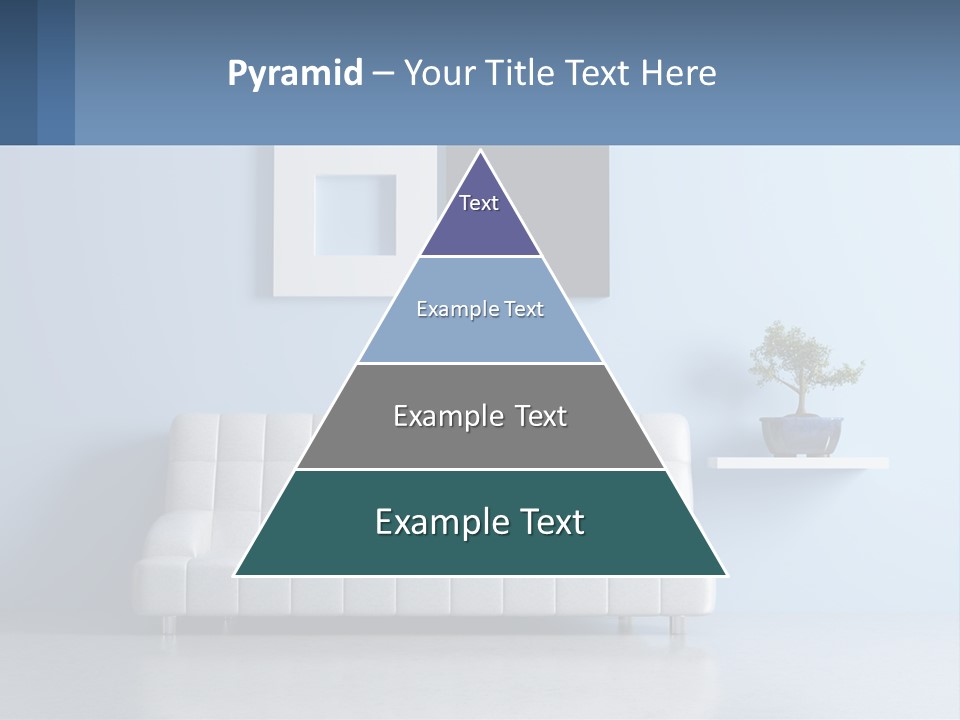 Pyramid – Your Title Text Here

Text

Example Text

Example Text

Example Text